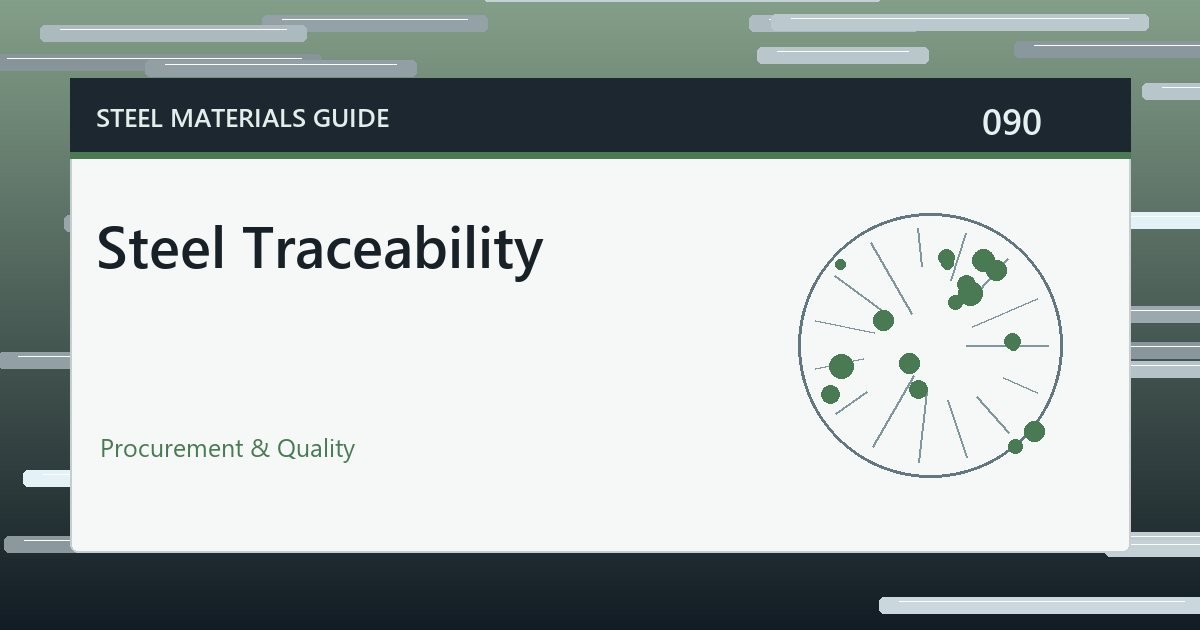 STEEL MATERIALS GUIDE

090

Steel Traceability

Procurement & Quality